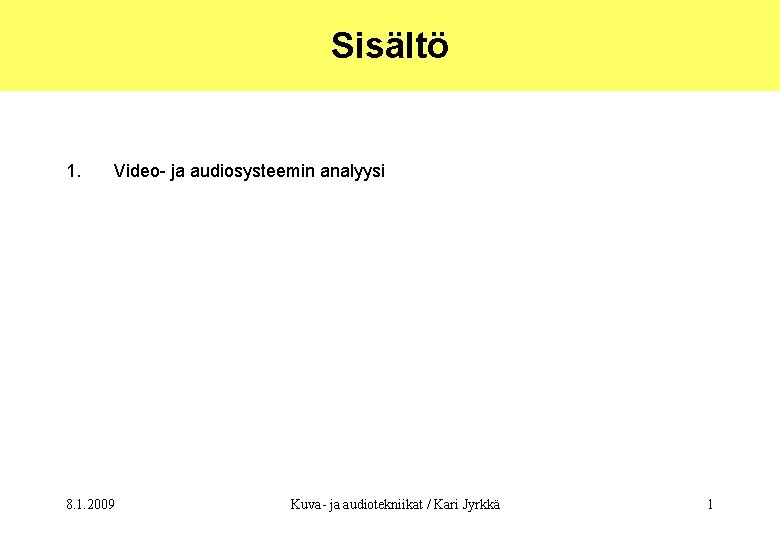 Sisältö

1. Video- ja audiosysteemin analyysi

8.1.2009

Kuva- ja audiotekniikat / Kari Jyrkkä

1